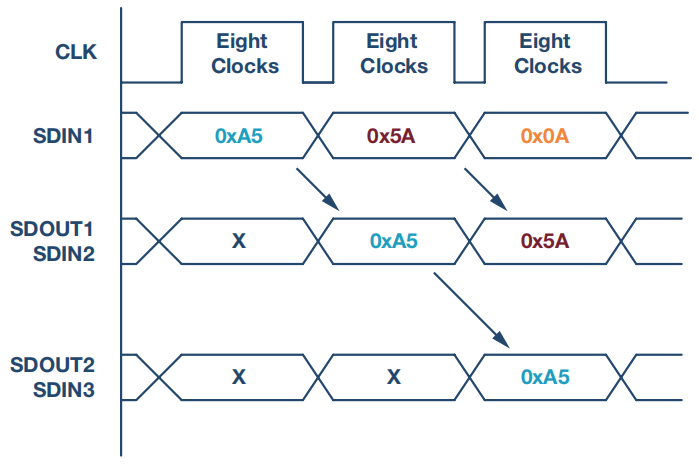 CLK
Eight Clocks
Eight Clocks
Eight Clocks

SDIN1
0xA5
0x5A
0x0A

SDOUT1
SDIN2
X
0xA5
0x5A

SDOUT2
SDIN3
X
X
0xA5